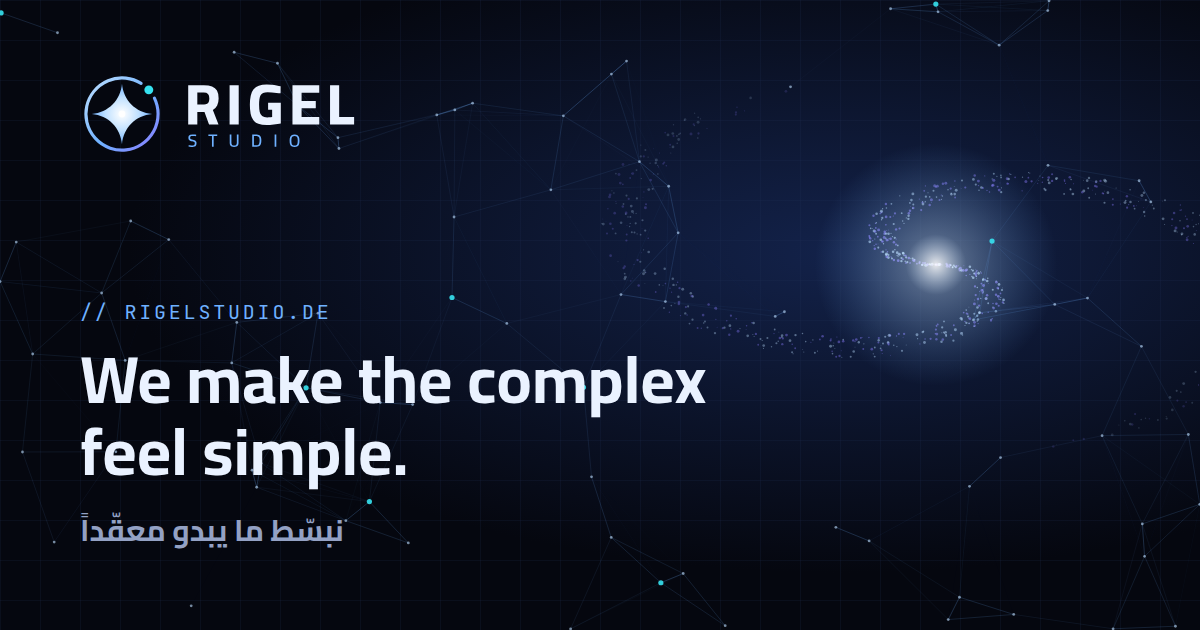 RIGEL
STUDIO

// RIGELSTUDIO.DE

We make the complex feel simple.

نبسّط ما يبدو معقّداً